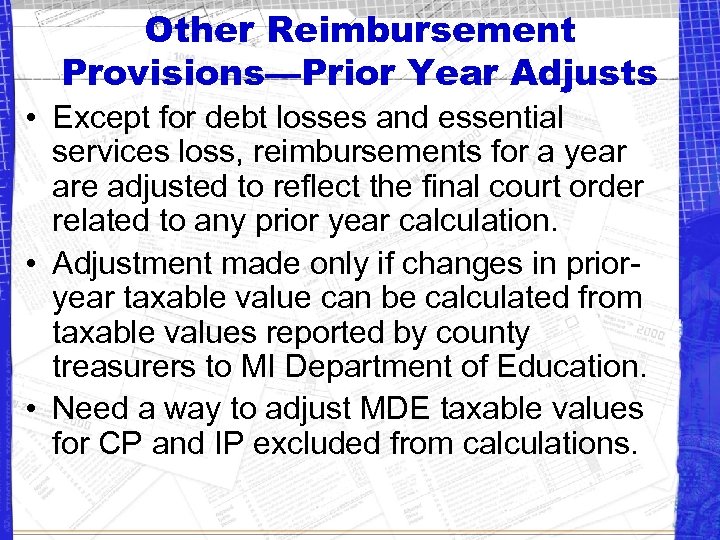 Other Reimbursement Provisions—Prior Year Adjusts

• Except for debt losses and essential services loss, reimbursements for a year are adjusted to reflect the final court order related to any prior year calculation.

• Adjustment made only if changes in prior-year taxable value can be calculated from taxable values reported by county treasurers to MI Department of Education.

• Need a way to adjust MDE taxable values for CP and IP excluded from calculations.